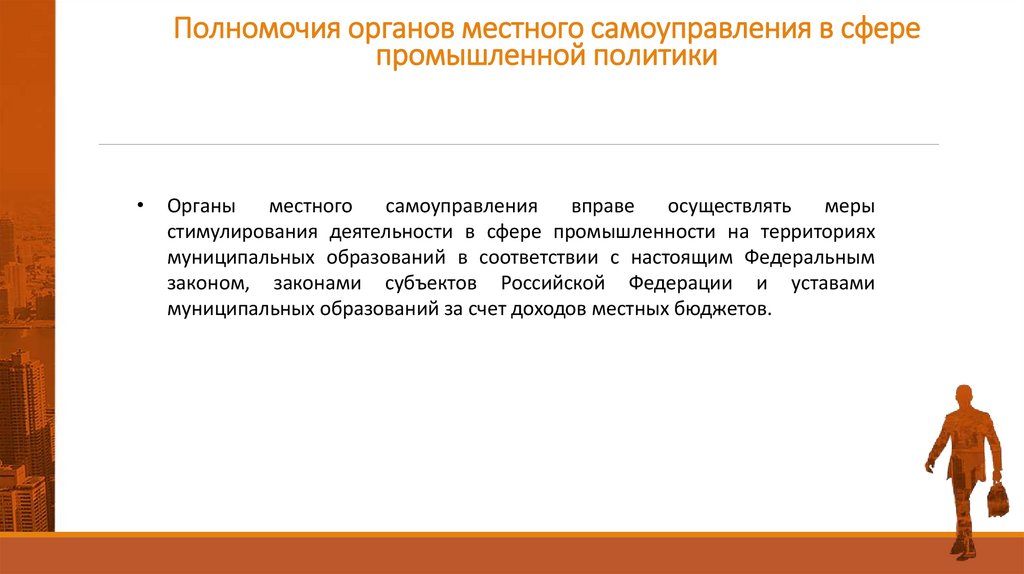 Полномочия органов местного самоуправления в сфере промышленной политики

• Органы местного самоуправления вправе осуществлять меры стимулирования деятельности в сфере промышленности на территориях муниципальных образований в соответствии с настоящим Федеральным законом, законами субъектов Российской Федерации и уставами муниципальных образований за счет доходов местных бюджетов.